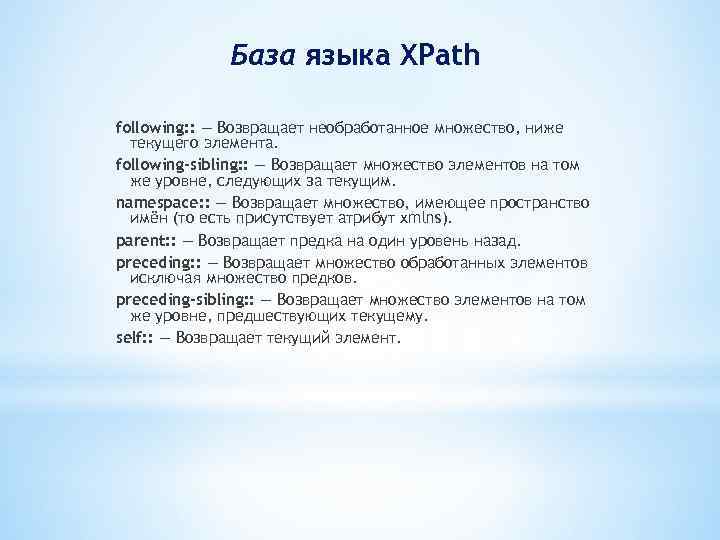 База языка XPath

following:: — Возвращает необработанное множество, ниже текущего элемента.

following-sibling:: — Возвращает множество элементов на том же уровне, следующих за текущим.

namespace:: — Возвращает множество, имеющее пространство имён (то есть присутствует атрибут xmlns).

parent:: — Возвращает предка на один уровень назад.

preceding:: — Возвращает множество обработанных элементов исключая множество предков.

preceding-sibling:: — Возвращает множество элементов на том же уровне, предшествующих текущему.

self:: — Возвращает текущий элемент.